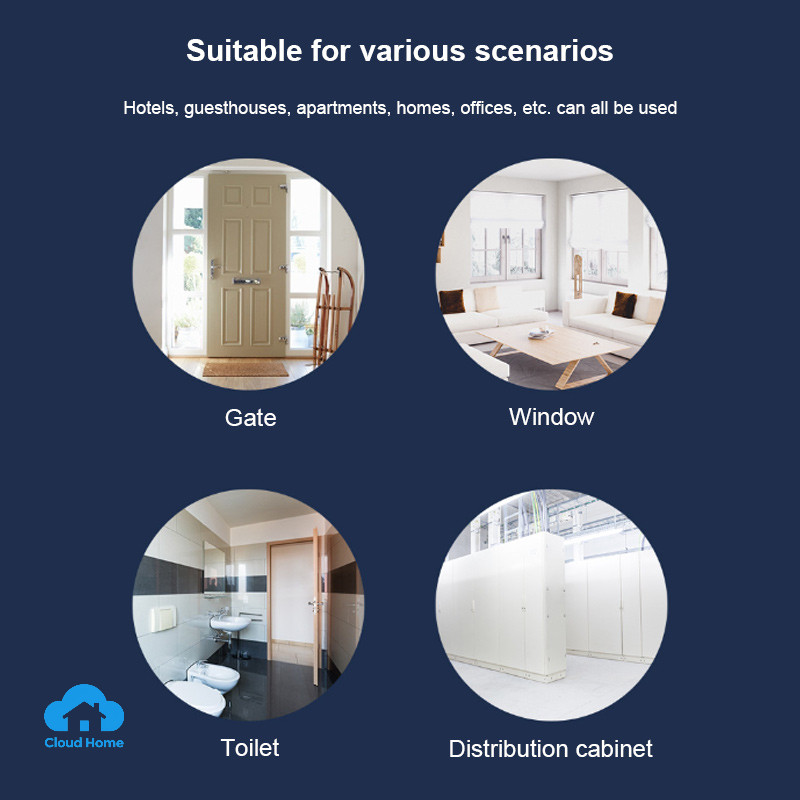 Suitable for various scenarios

Hotels, guesthouses, apartments, homes, offices, etc. can all be used

Gate

Window

Toilet

Distribution cabinet

Cloud Home